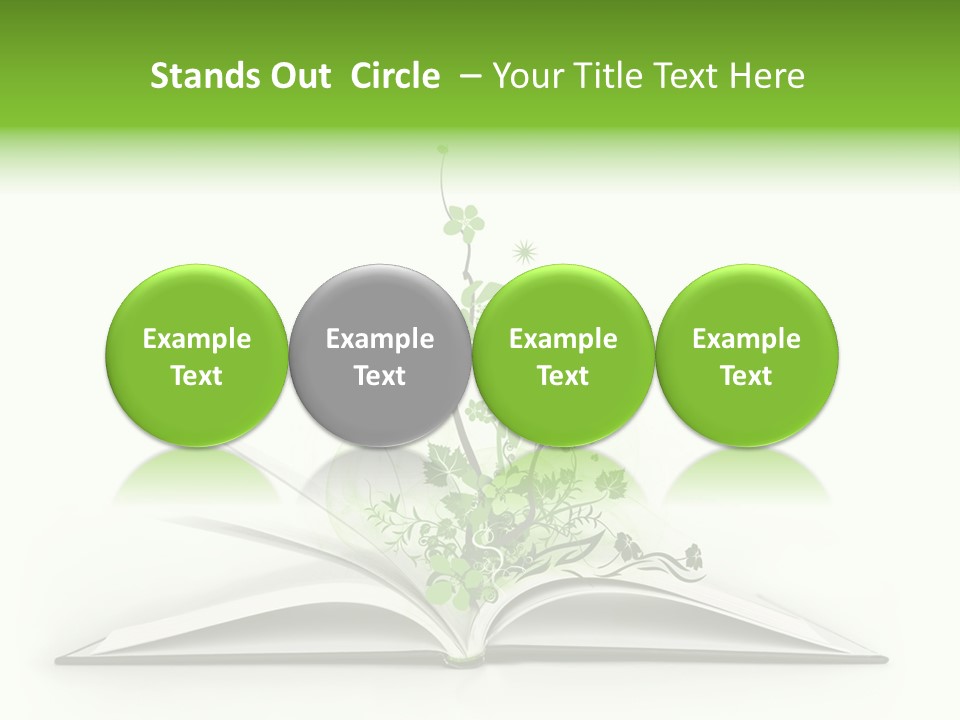 Stands Out  Circle  – Your Title Text Here

Example Text

Example Text

Example Text

Example Text